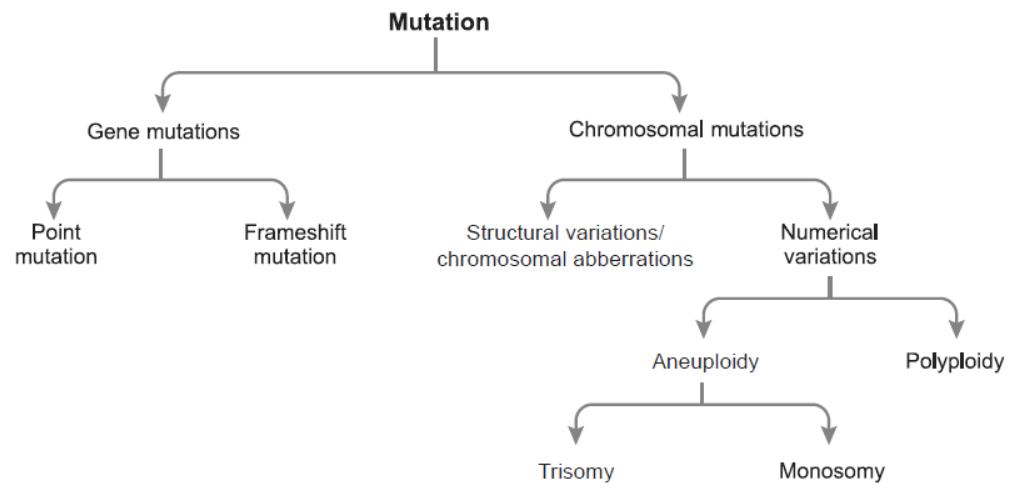 Mutation

Gene mutations

Chromosomal mutations

Point mutation

Frameshift mutation

Structural variations/ chromosomal abberrations

Numerical variations

Aneuploidy

Polyploidy

Trisomy

Monosomy